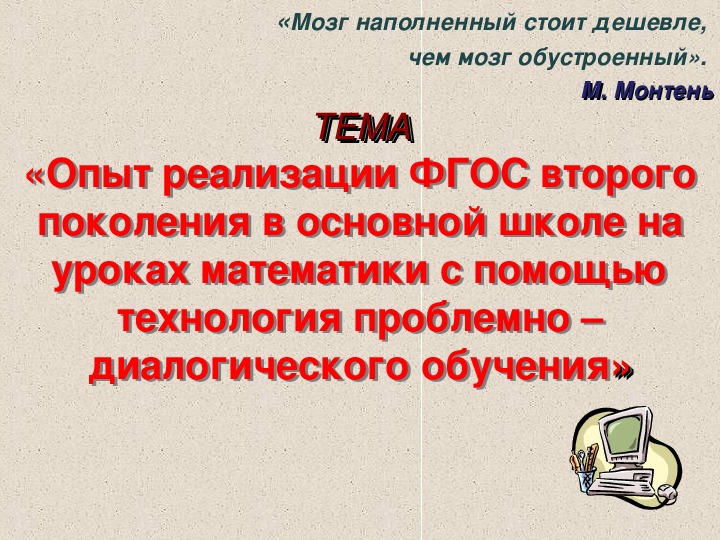 «Мозг наполненный стоит дешевле, чем мозг обустроенный».
М. Монтень

ТЕМА
«Опыт реализации ФГОС второго поколения в основной школе на уроках математики с помощью технология проблемно – диалогического обучения»